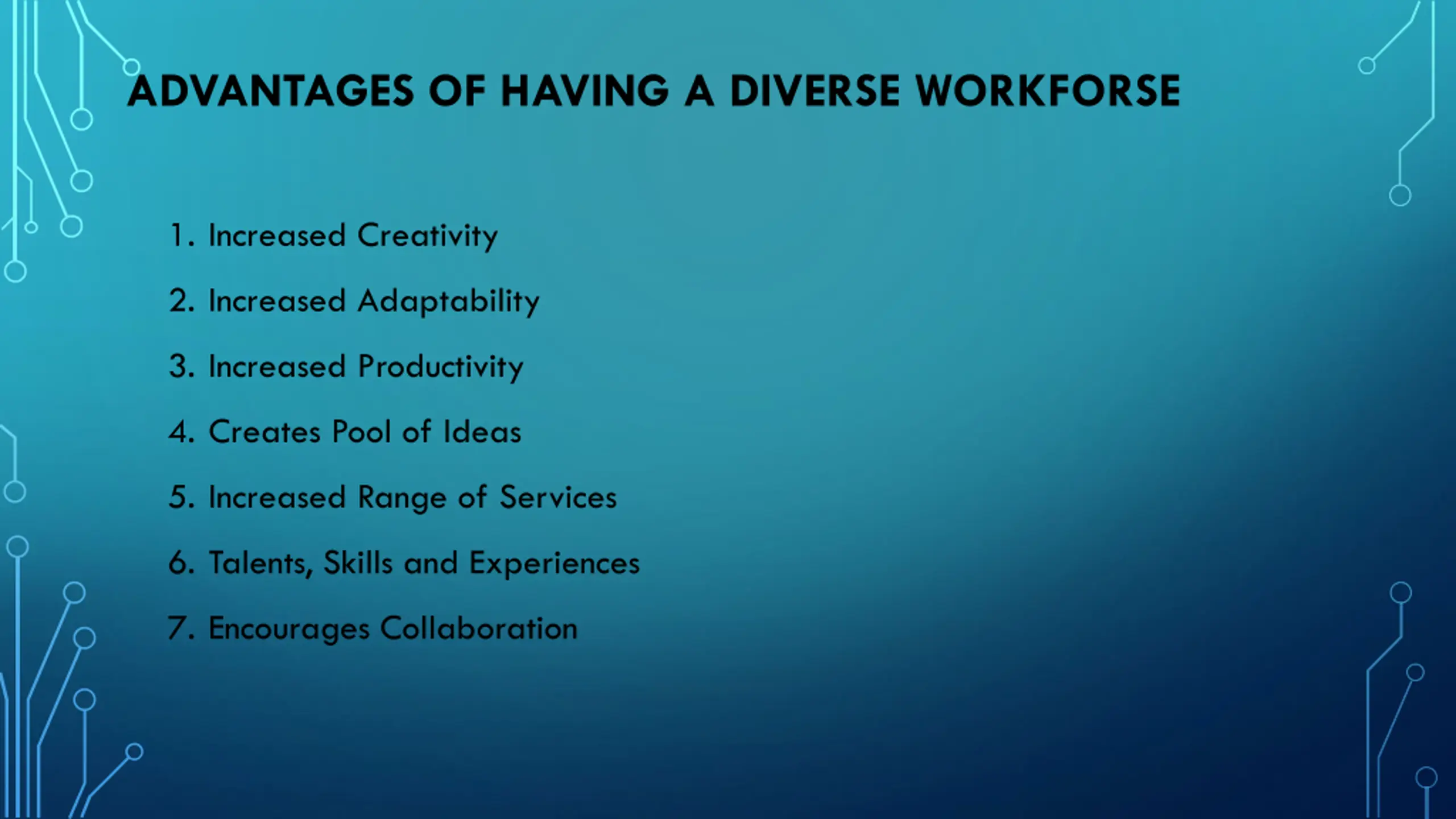 ADVANTAGES OF HAVING A DIVERSE WORKFORSE

1. Increased Creativity
2. Increased Adaptability
3. Increased Productivity
4. Creates Pool of Ideas
5. Increased Range of Services
6. Talents, Skills and Experiences
7. Encourages Collaboration